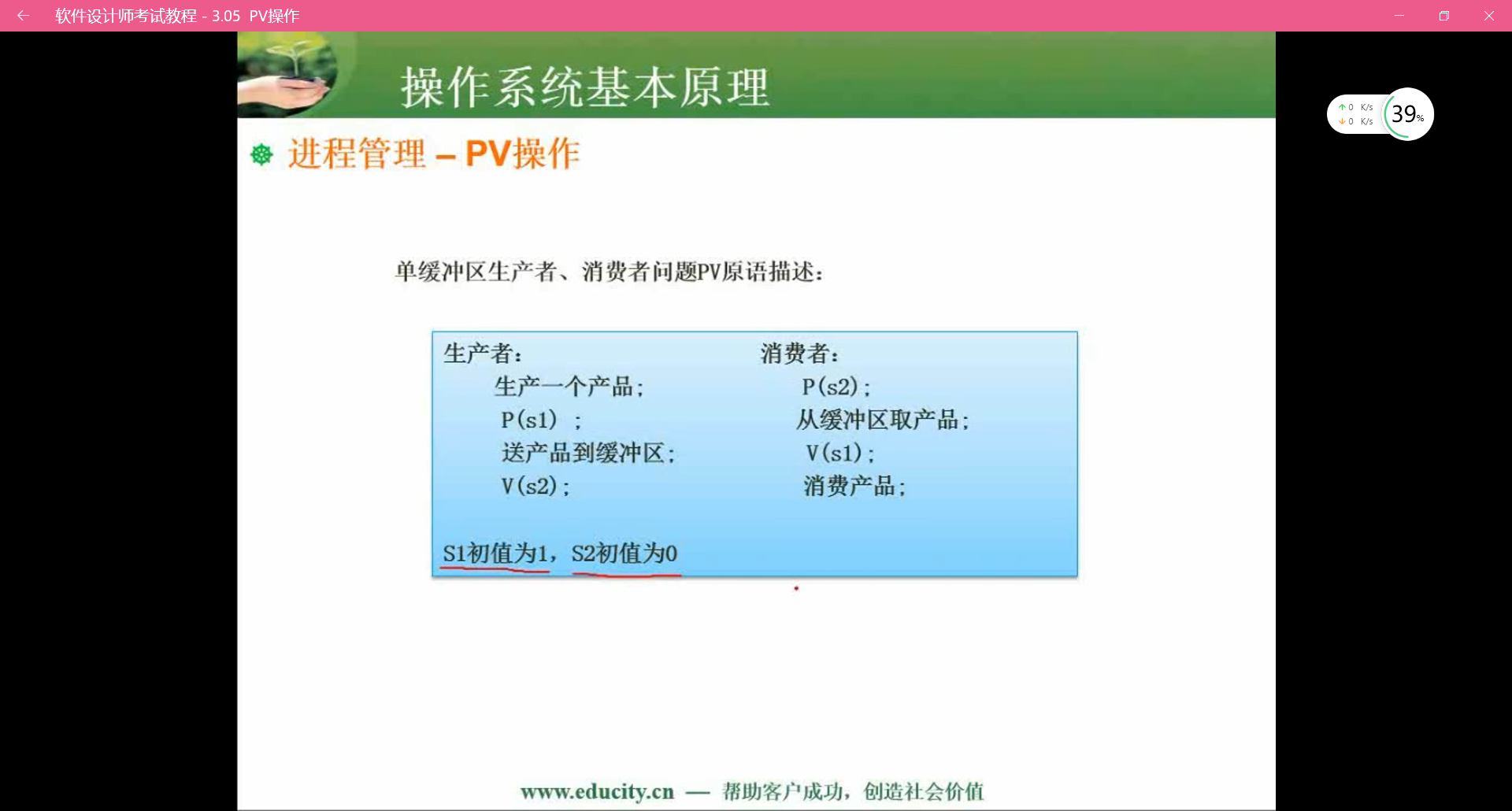 软件设计师考试教程 - 3.05 PV操作

0 K/s
0 K/s
39%

操作系统基本原理

进程管理 – PV操作

单缓冲区生产者、消费者问题PV原语描述：

生产者：
生产一个产品；
P(s1) ；
送产品到缓冲区；
V(s2)；

消费者：
P(s2)；
从缓冲区取产品；
V(s1)；
消费产品；

S1初值为1，S2初值为0

www.educity.cn — 帮助客户成功，创造社会价值